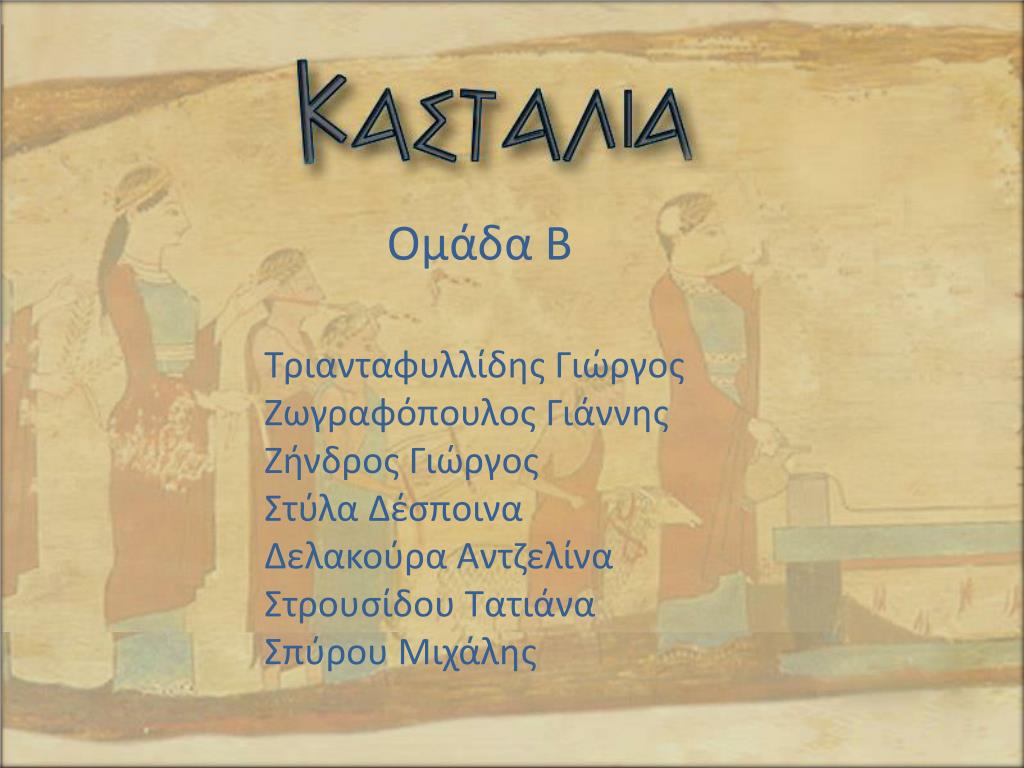 ΚΑΣΤΑΛΙΑ

Ομάδα Β

Τριανταφυλλίδης Γιώργος
Ζωγραφόπουλος Γιάννης
Ζήνδρος Γιώργος
Στύλα Δέσποινα
Δελακούρα Αντζελίνα
Στρουσίδου Τατιάνα
Σπύρου Μιχάλης